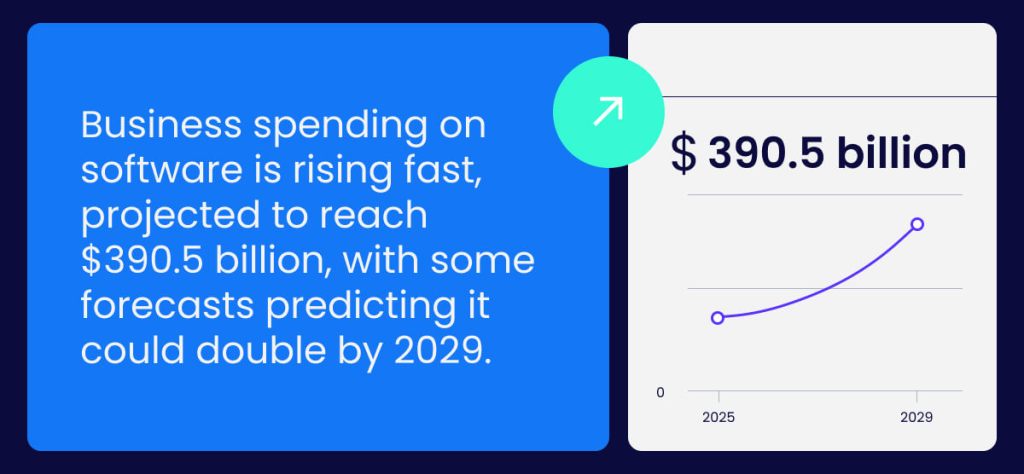 Business spending on software is rising fast, projected to reach \$390.5 billion, with some forecasts predicting it could double by 2029.

\$ 390.5 billion

0

2025

2029